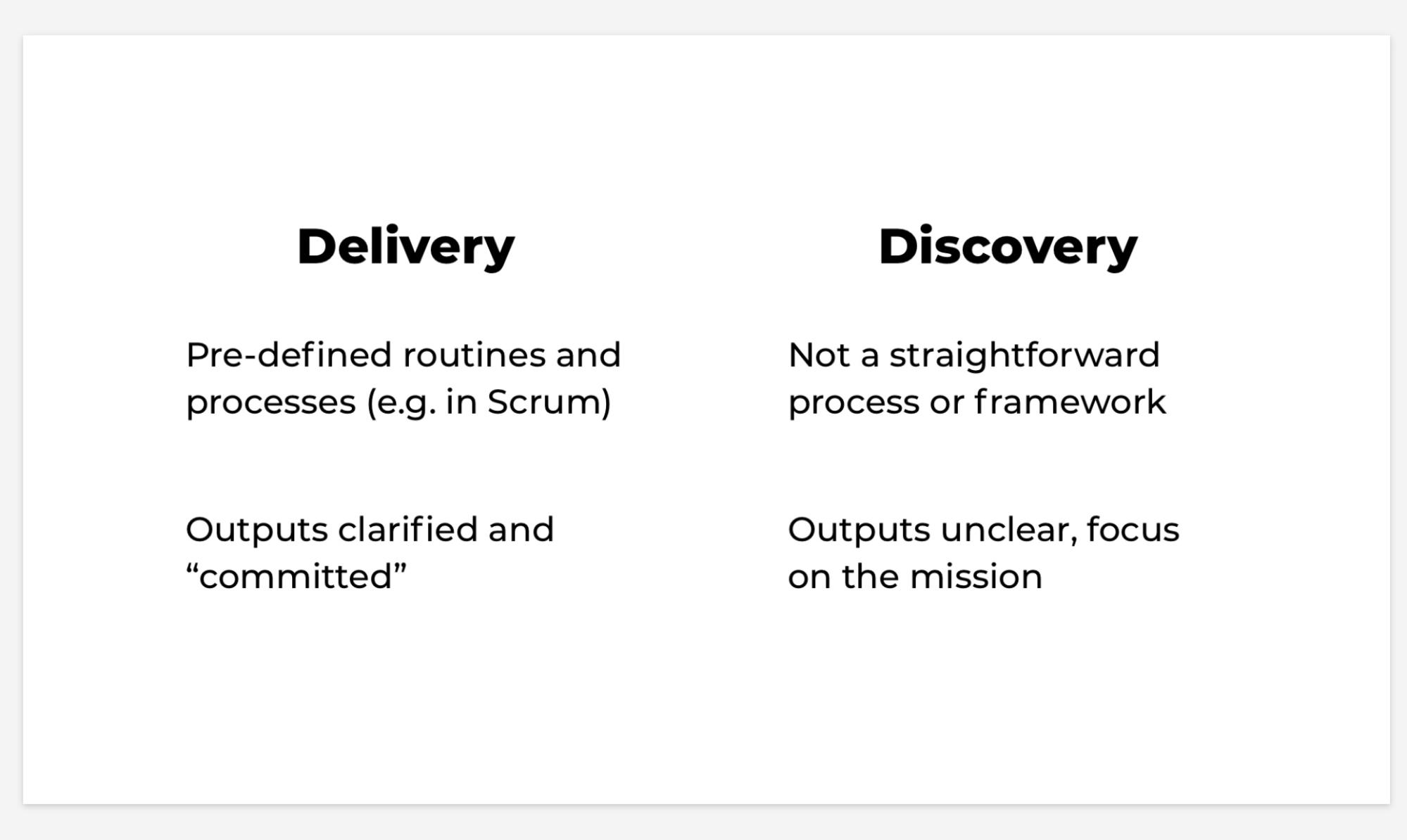 Delivery

Pre-defined routines and processes (e.g. in Scrum)

Outputs clarified and “committed”

Discovery

Not a straightforward process or framework

Outputs unclear, focus on the mission